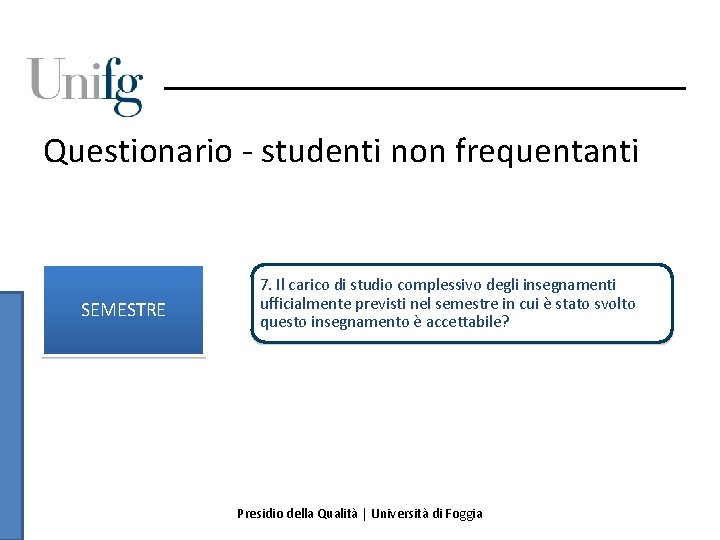 Unifg

Questionario - studenti non frequentanti

SEMESTRE

7. Il carico di studio complessivo degli insegnamenti ufficialmente previsti nel semestre in cui è stato svolto questo insegnamento è accettabile?

Presidio della Qualità | Università di Foggia